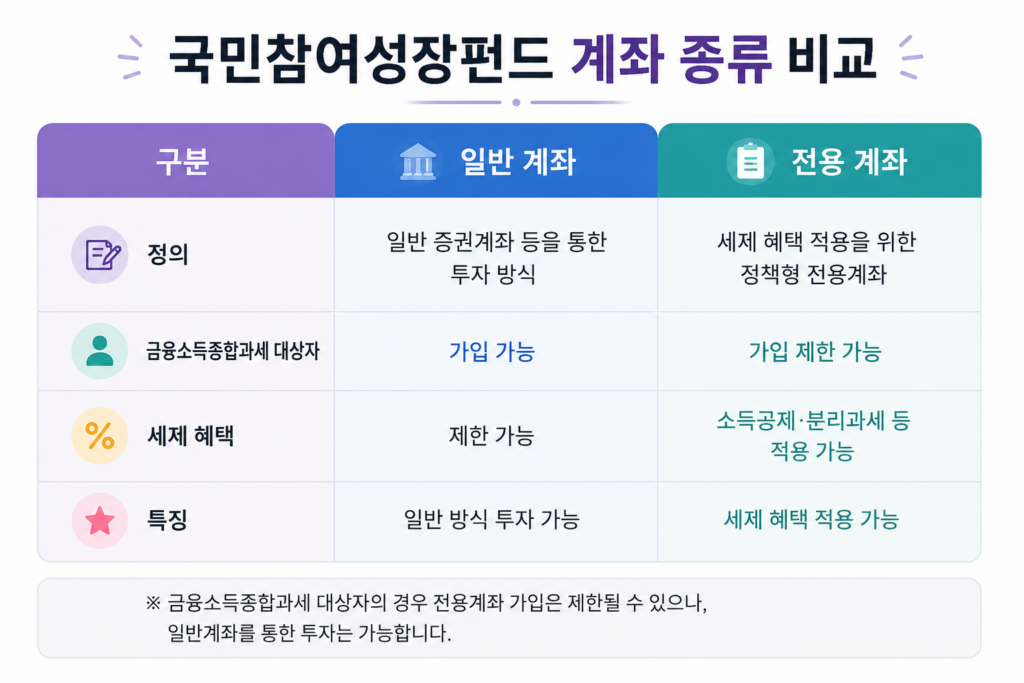 국민참여성장펀드 계좌 종류 비교

| 구분 | 일반 계좌 | 전용 계좌 |
|---|---|---|
| 정의 | 일반 증권계좌 등을 통한 투자 방식 | 세제 혜택 적용을 위한 정책형 전용계좌 |
| 금융소득종합과세 대상자 | 가입 가능 | 가입 제한 가능 |
| 세제 혜택 | 제한 가능 | 소득공제·분리과세 등 적용 가능 |
| 특징 | 일반 방식 투자 가능 | 세제 혜택 적용 가능 |

※ 금융소득종합과세 대상자의 경우 전용계좌 가입은 제한될 수 있으나, 일반계좌를 통한 투자는 가능합니다.